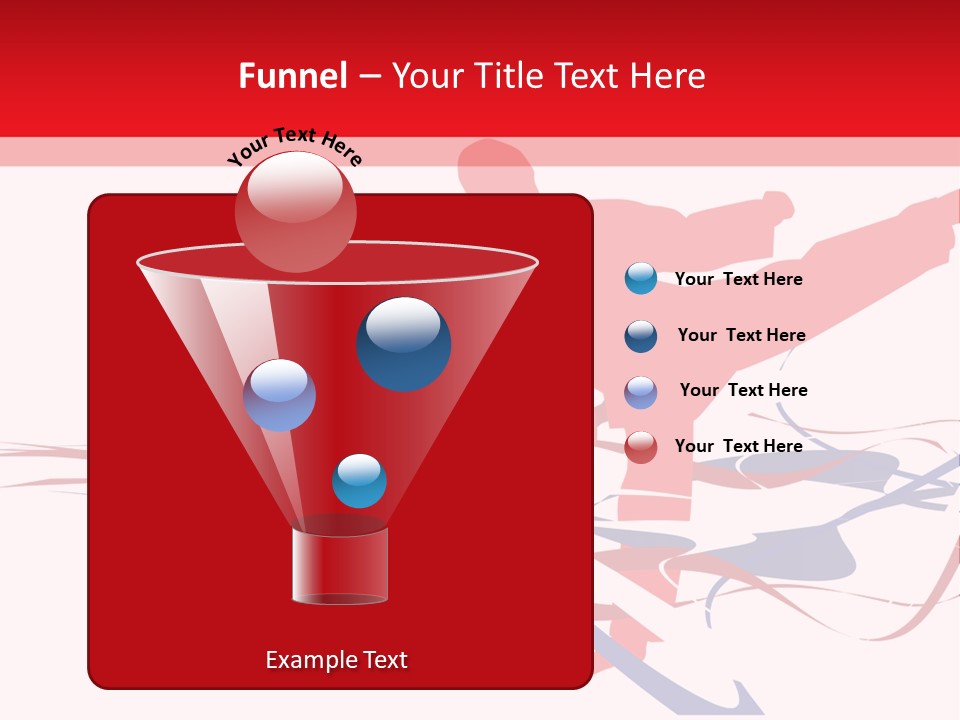 Funnel – Your Title Text Here

Your Text Here

Your Text Here

Your Text Here

Your Text Here

Your Text Here

Example Text